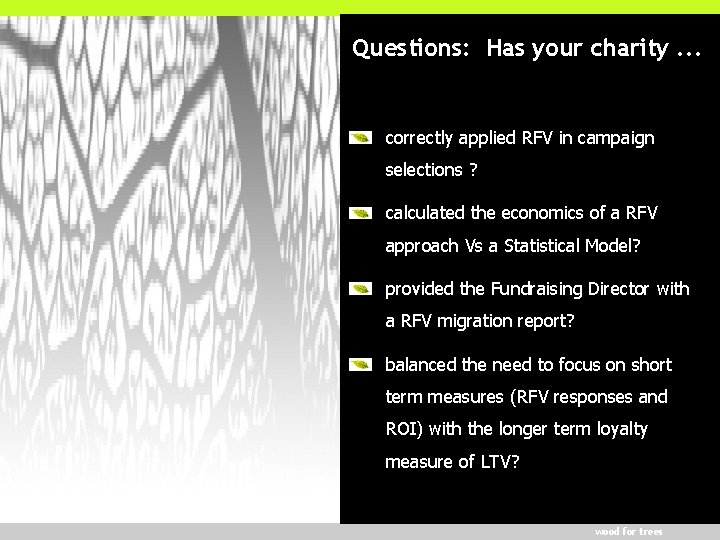 Questions: Has your charity ...

correctly applied RFV in campaign selections ?

calculated the economics of a RFV approach Vs a Statistical Model?

provided the Fundraising Director with a RFV migration report?

balanced the need to focus on short term measures (RFV responses and ROI) with the longer term loyalty measure of LTV?

wood for trees